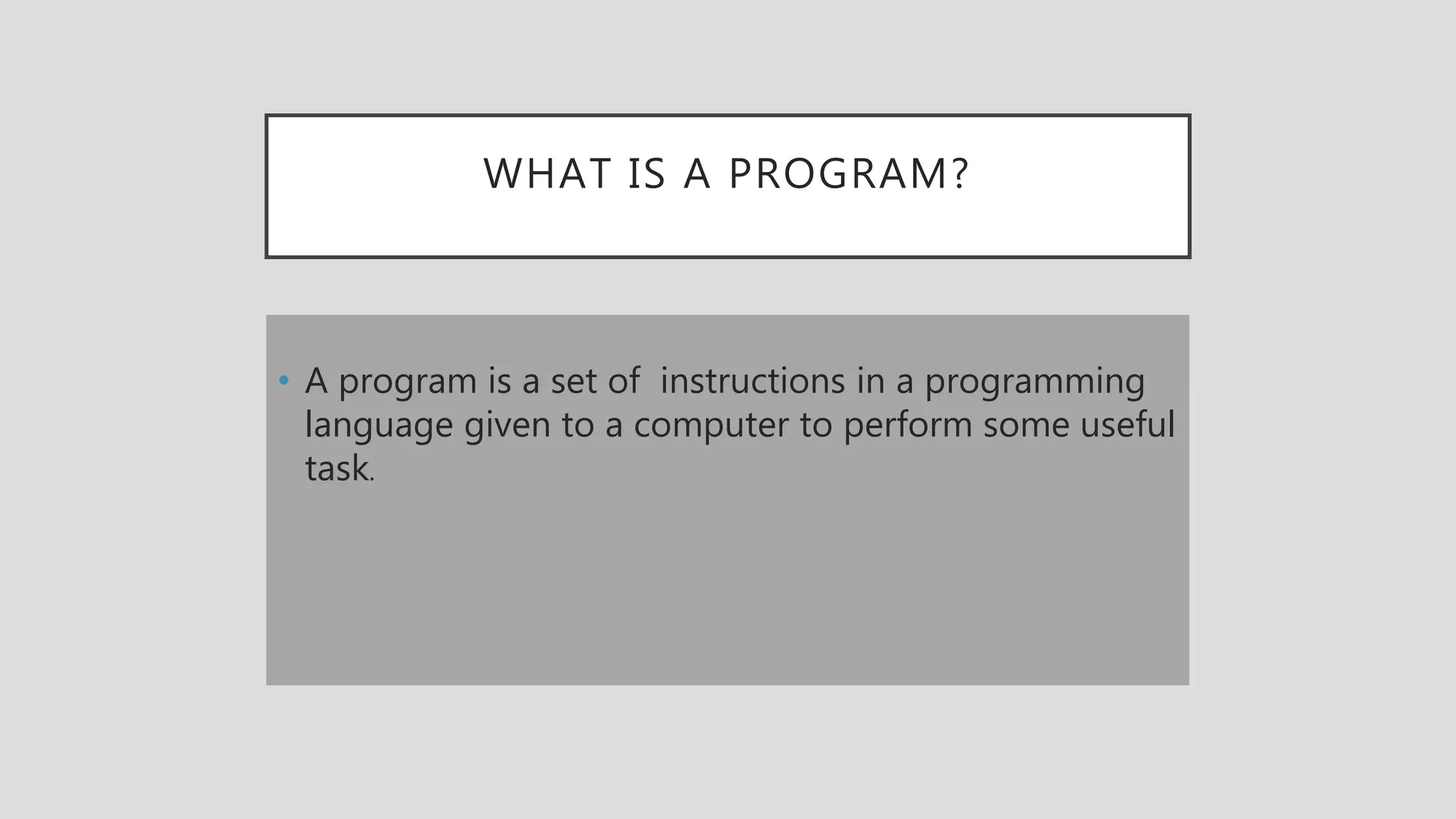 WHAT IS A PROGRAM?

• A program is a set of instructions in a programming language given to a computer to perform some useful task.